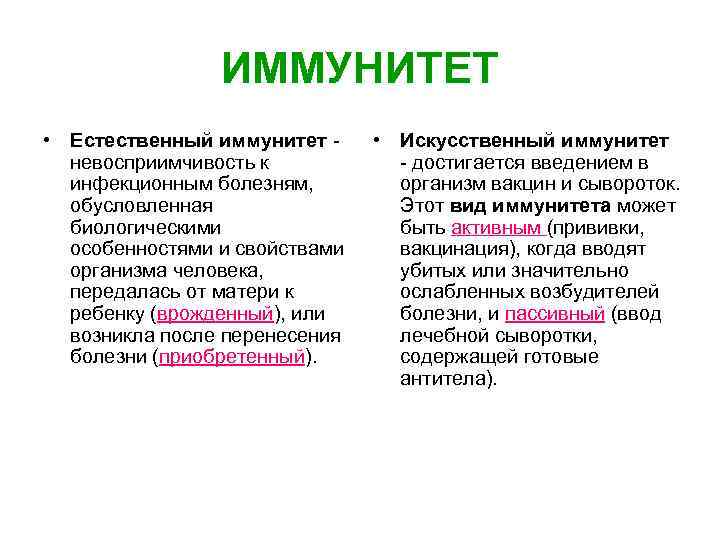 ИММУНИТЕТ

• Естественный иммунитет - невосприимчивость к инфекционным болезням, обусловленная биологическими особенностями и свойствами организма человека, передалась от матери к ребенку (врожденный), или возникла после перенесения болезни (приобретенный).

• Искусственный иммунитет - достигается введением в организм вакцин и сывороток. Этот вид иммунитета может быть активным (прививки, вакцинация), когда вводят убитых или значительно ослабленных возбудителей болезни, и пассивный (ввод лечебной сыворотки, содержащей готовые антитела).